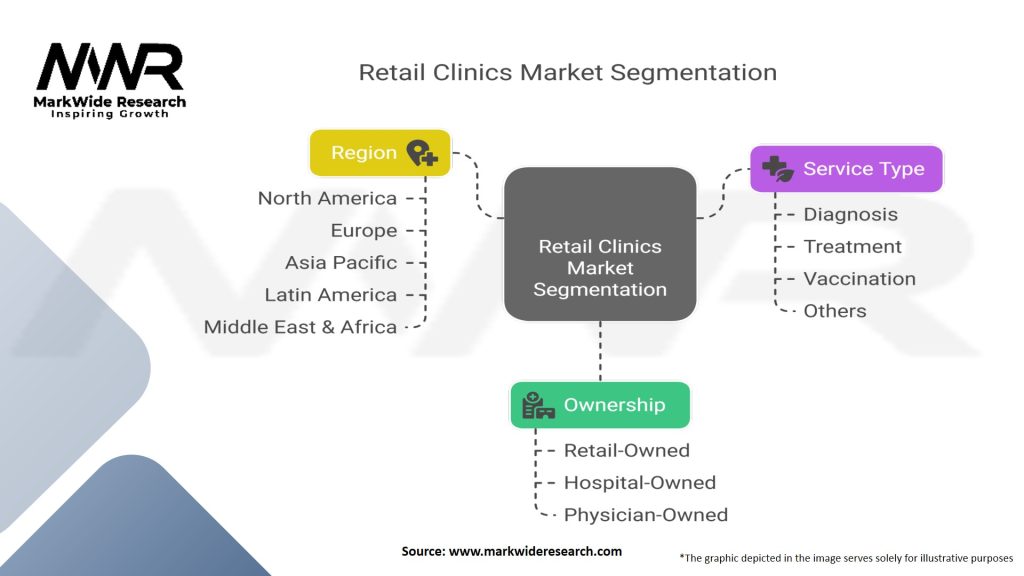 MWR
MarkWide Research
Inspiring Growth

Retail Clinics Market Segmentation

Region
North America
Europe
Asia Pacific
Latin America
Middle East & Africa

Retail Clinics Market Segmentation

Service Type
Diagnosis
Treatment
Vaccination
Others

Ownership
Retail-Owned
Hospital-Owned
Physician-Owned

Source: www.markwideresearch.com

*The graphic depicted in the image serves solely for illustrative purposes